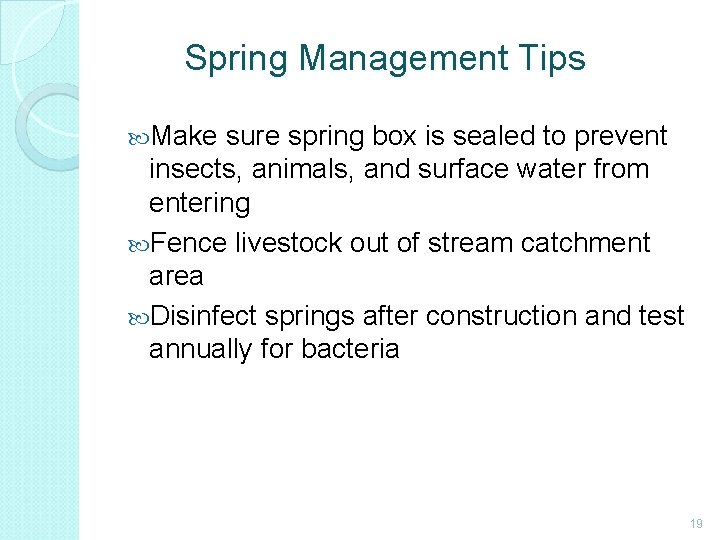 Spring Management Tips

Make sure spring box is sealed to prevent insects, animals, and surface water from entering

Fence livestock out of stream catchment area

Disinfect springs after construction and test annually for bacteria

19